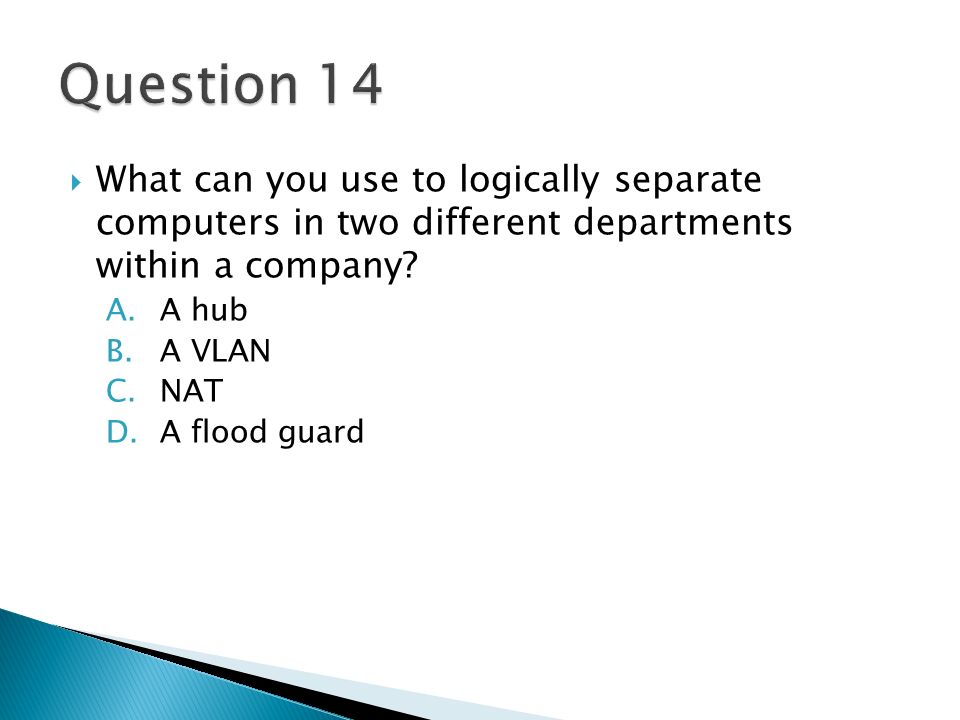 Question 14

What can you use to logically separate computers in two different departments within a company?

A. A hub
B. A VLAN
C. NAT
D. A flood guard